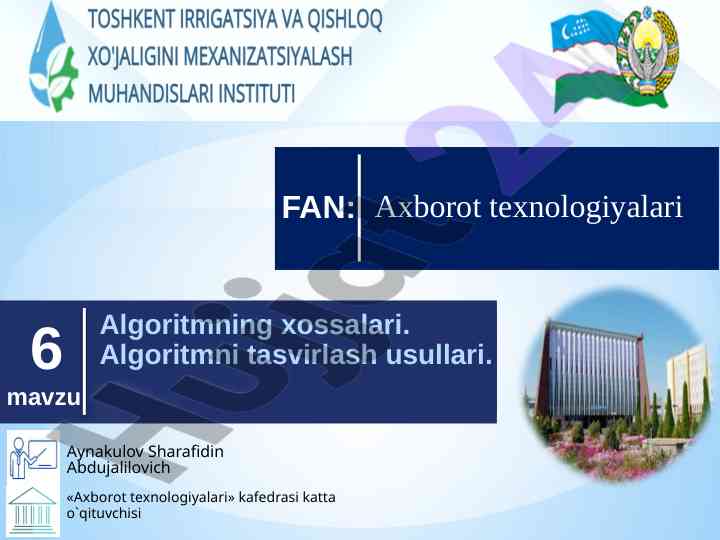 TOSHKENT IRRIGATSIYA VA QISHLOQ XO'JALIGINI MEXANIZATSIYALASH MUHANDISLARI INSTITUTI

FAN: Axborot texnologiyalari

6 mavzu

Algoritmning xossalari. Algoritmni tasvirlash usullari.

Aynakulov Sharafidin Abdujalilovich

«Axborot texnologiyalari» kafedrasi katta o`qituvchisi

Hujjat24